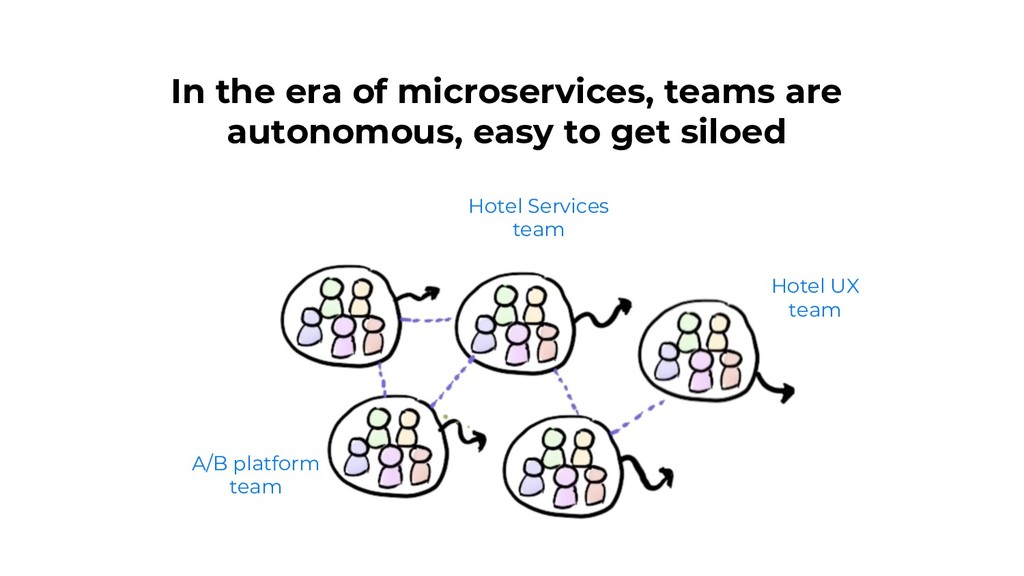 In the era of microservices, teams are autonomous, easy to get siloed

Hotel Services team

Hotel UX team

A/B platform team